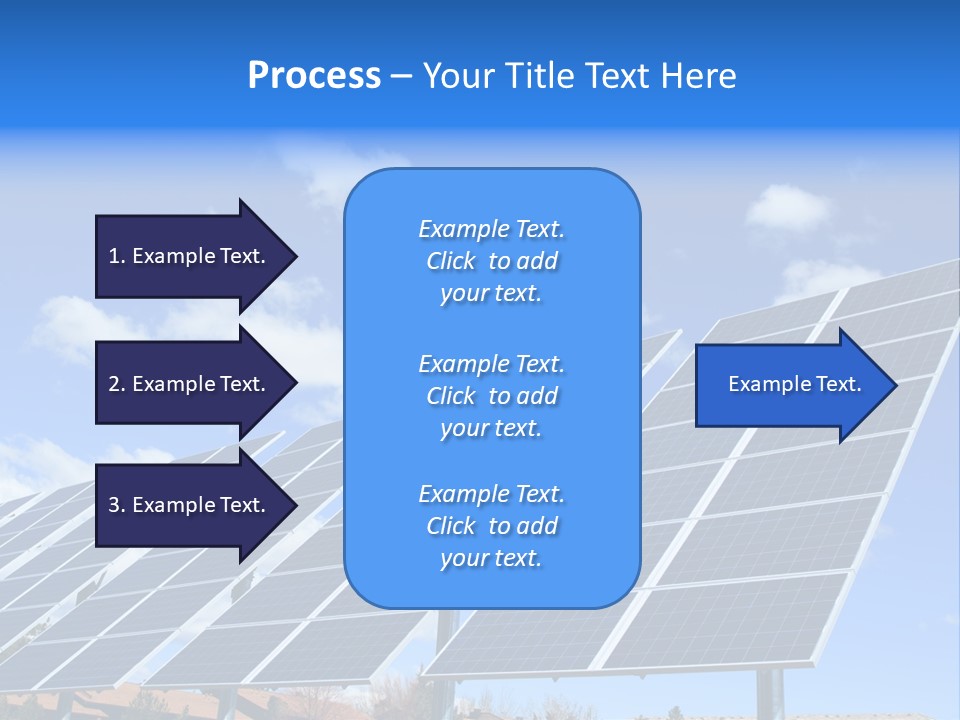 Process – Your Title Text Here

1. Example Text.

2. Example Text.

3. Example Text.

Example Text. Click to add your text.

Example Text. Click to add your text.

Example Text. Click to add your text.

Example Text.